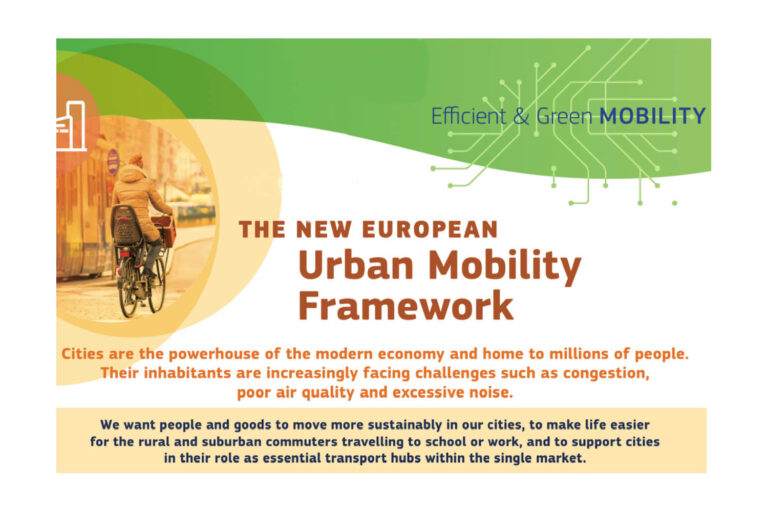 Efficient & Green MOBILITY

THE NEW EUROPEAN
Urban Mobility Framework

Cities are the powerhouse of the modern economy and home to millions of people. Their inhabitants are increasingly facing challenges such as congestion, poor air quality and excessive noise.

We want people and goods to move more sustainably in our cities, to make life easier for the rural and suburban commuters travelling to school or work, and to support cities in their role as essential transport hubs within the single market.